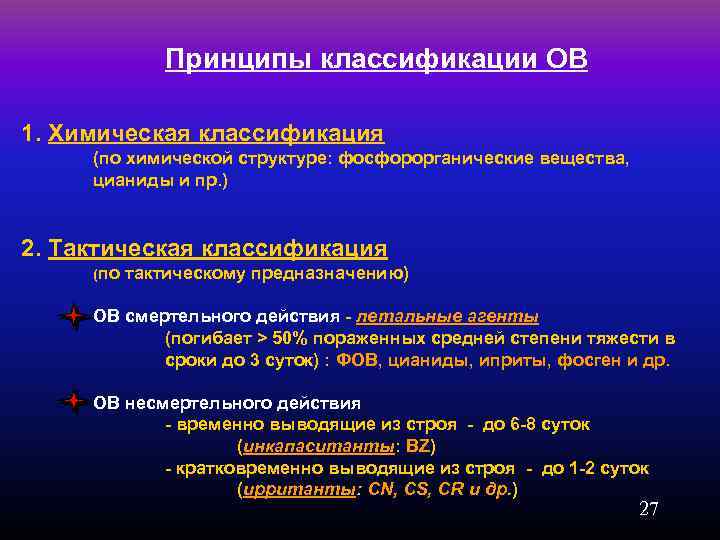 Принципы классификации ОВ

1. Химическая классификация
(по химической структуре: фосфорорганические вещества, цианиды и пр.)

2. Тактическая классификация
(по тактическому предназначению)

ОВ смертельного действия - летальные агенты
(погибает > 50% пораженных средней степени тяжести в сроки до 3 суток) : ФОВ, цианиды, иприты, фосген и др.

ОВ несмертельного действия
- временно выводящие из строя - до 6-8 суток
(инкапаситанты: BZ)
- кратковременно выводящие из строя - до 1-2 суток
(ирританты: CN, CS, CR и др.)

27